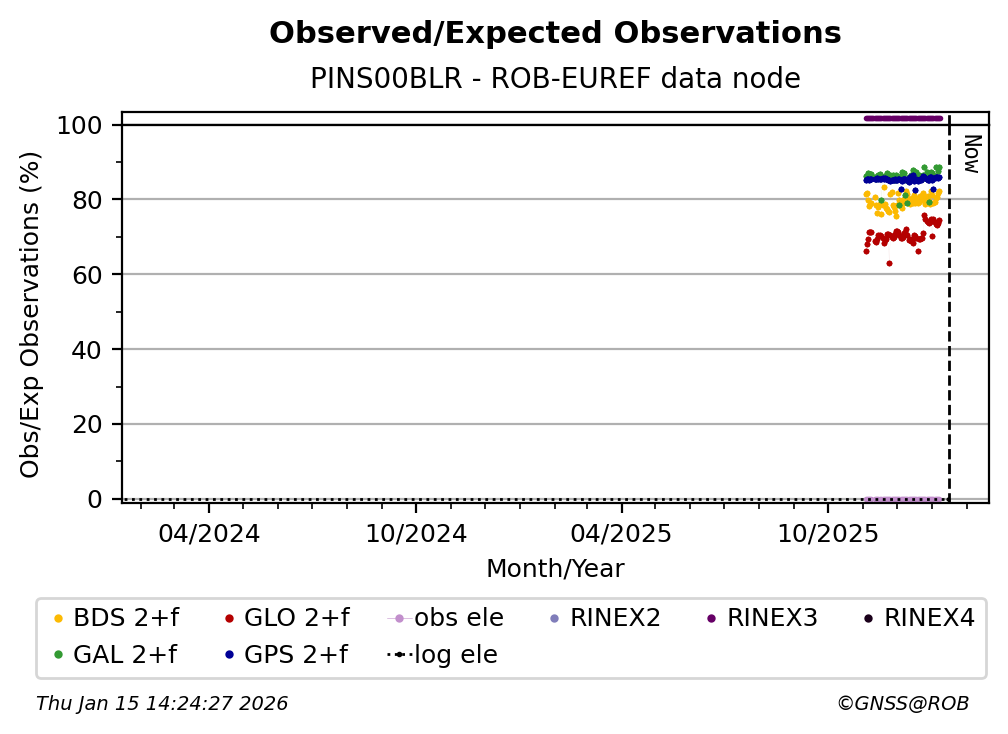 Observed/Expected Observations
PINS00BLR - ROB-EUREF data node

Obs/Exp Observations (%)

100
80
60
40
20
0

Now

04/2024
10/2024
04/2025
10/2025

Month/Year

BDS 2+f
GLO 2+f
obs ele
RINEX2
RINEX3
RINEX4
GAL 2+f
GPS 2+f
log ele

Thu Jan 15 14:24:27 2026
©GNSS@ROB